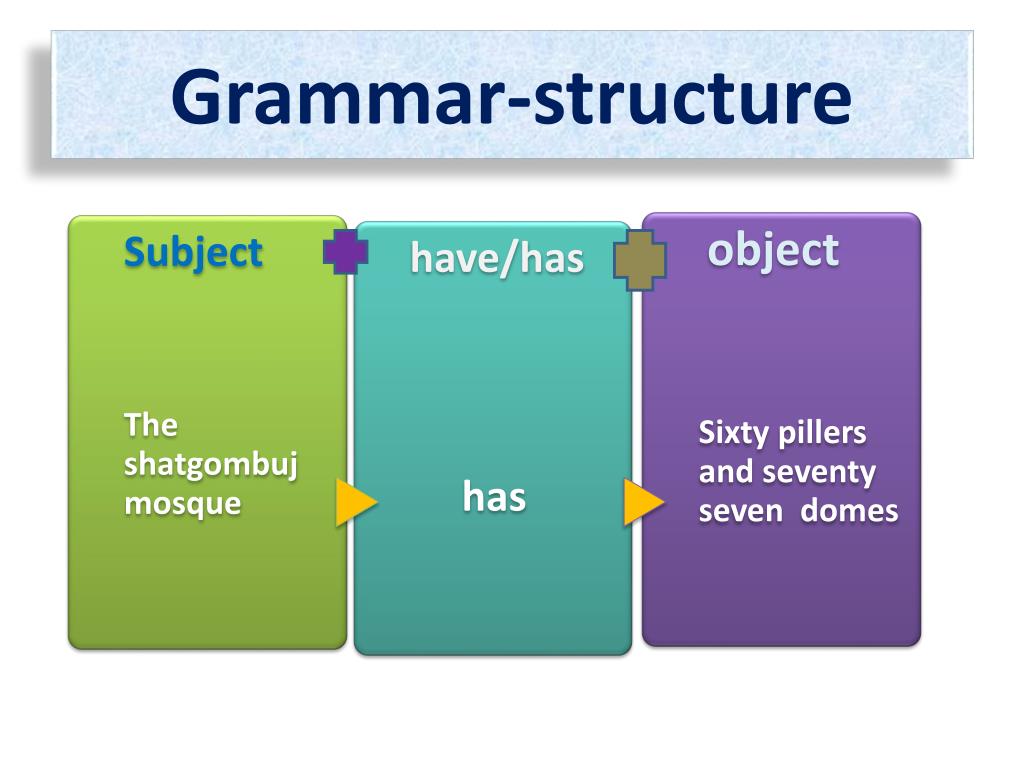 Grammar-structure

Subject

have/has

object

The shatgombuj mosque

has

Sixty pillers and seventy seven domes